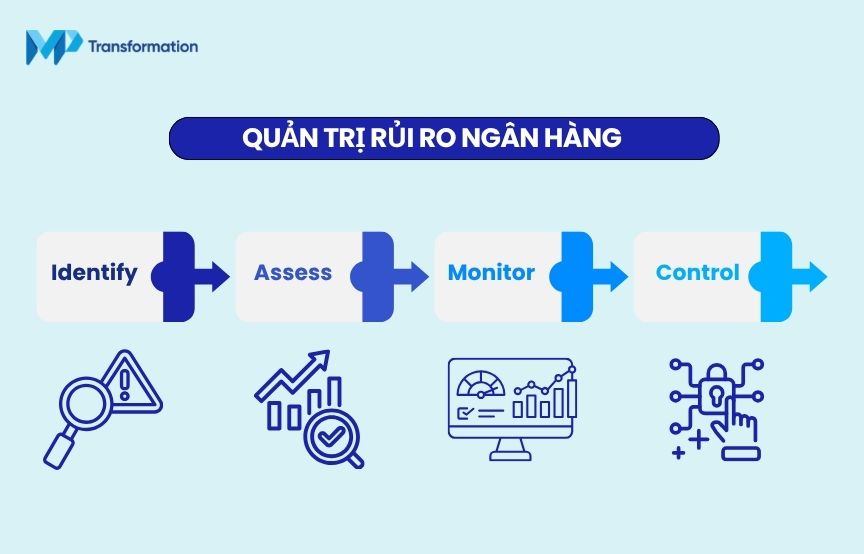 MP Transformation

QUẢN TRỊ RỦI RO NGÂN HÀNG

Identify

Assess

Monitor

Control